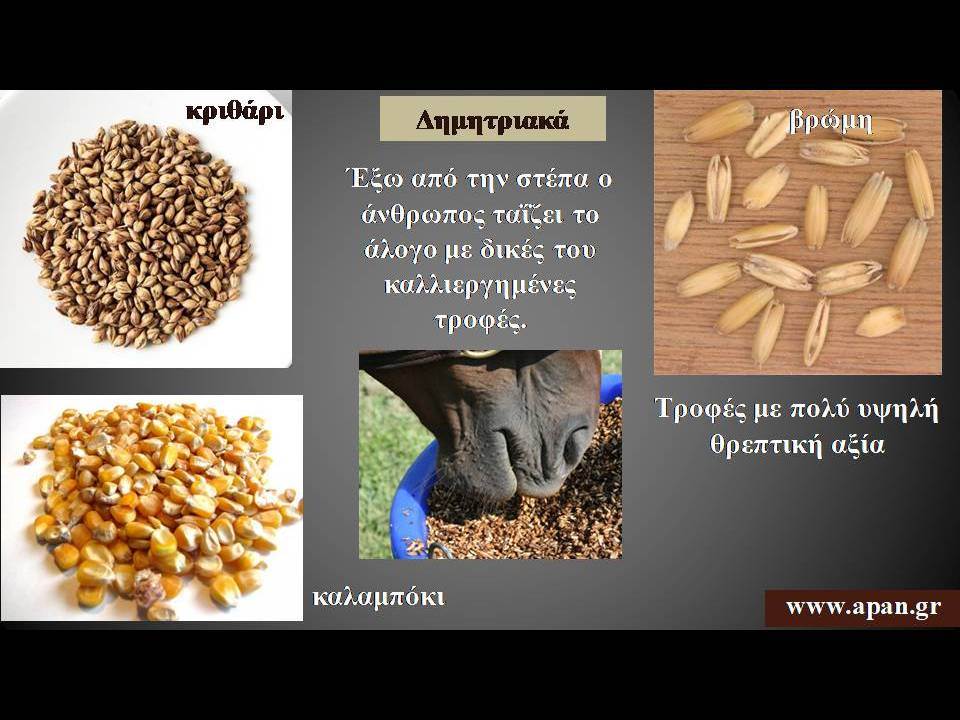 κριθάρι

Δημητριακά

Έξω από την στέπα ο άνθρωπος ταΐζει το άλογο με δικές του καλλιεργημένες τροφές.

βρώμη

Τροφές με πολύ υψηλή θρεπτική αξία

καλαμπόκι

www.apan.gr